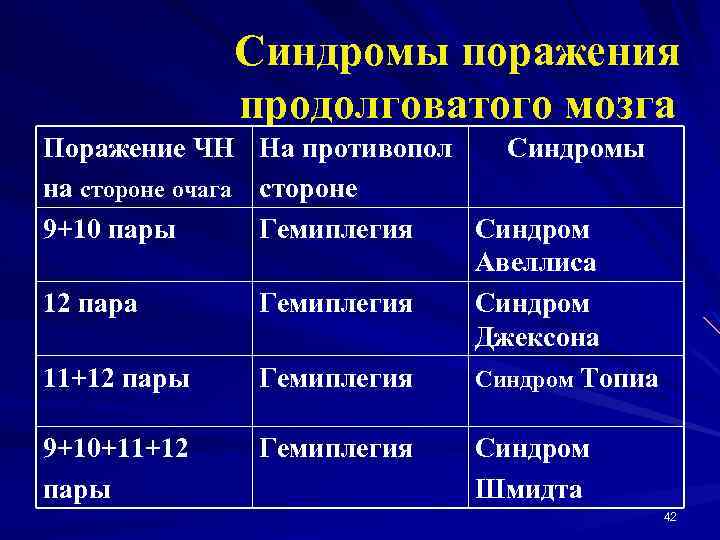 Синдромы поражения продолговатого мозга

| Поражение ЧН на стороне очага | На противопол стороне | Синдромы |
|---|---|---|
| 9+10 пары | Гемиплегия | Синдром Авеллиса |
| 12 пара | Гемиплегия | Синдром Джексона |
| 11+12 пары | Гемиплегия | Синдром Топиа |
| 9+10+11+12 пары | Гемиплегия | Синдром Шмидта |

42